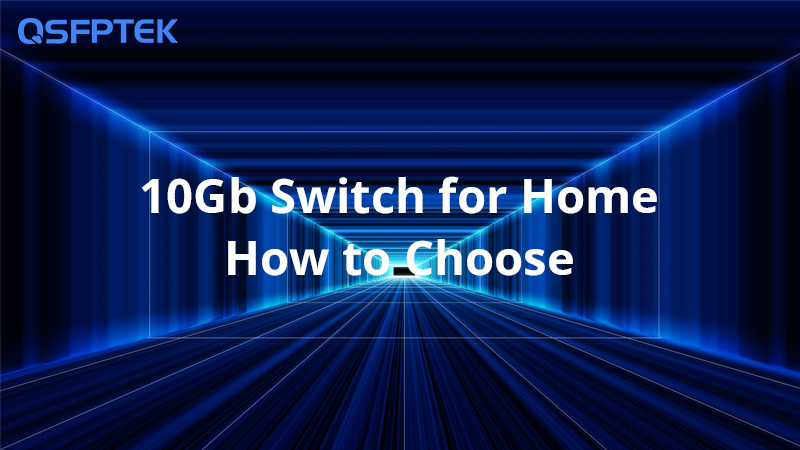 QSFPTEK

10Gb Switch for Home
How to Choose